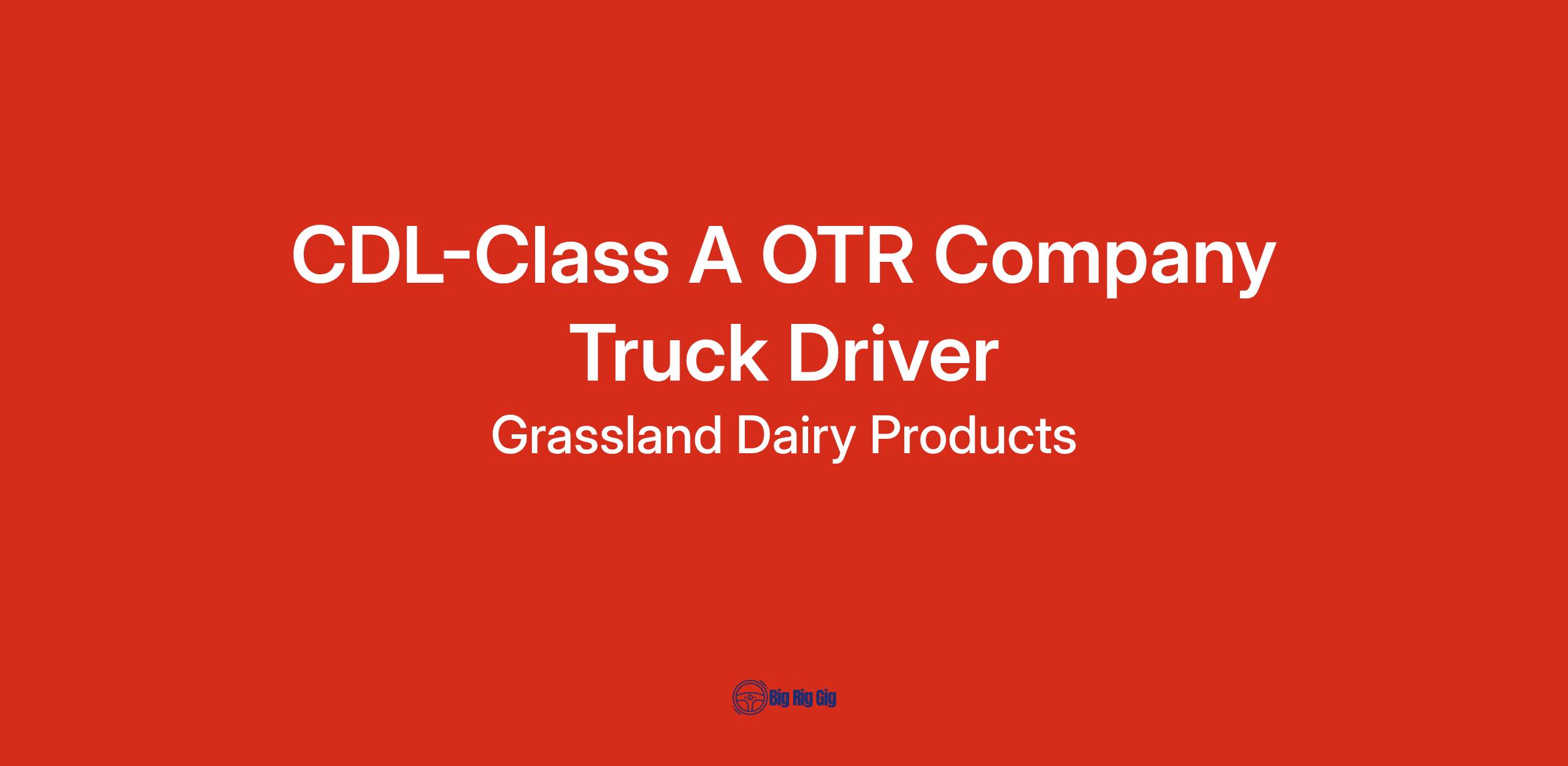 CDL-Class A OTR Company Truck Driver

Grassland Dairy Products

Big Rig Gig